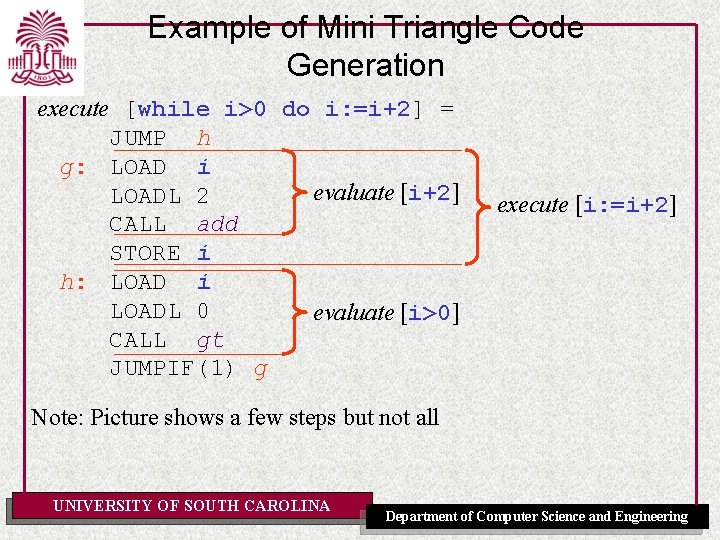 Example of Mini Triangle Code Generation

execute [while i>0 do i:=i+2] =

JUMP h
g: LOAD i
LOADL 2
CALL add
STORE i
h: LOAD i
LOADL 0
CALL gt
JUMPIF(1) g

evaluate [i+2]

execute [i:=i+2]

evaluate [i>0]

Note: Picture shows a few steps but not all

UNIVERSITY OF SOUTH CAROLINA

Department of Computer Science and Engineering